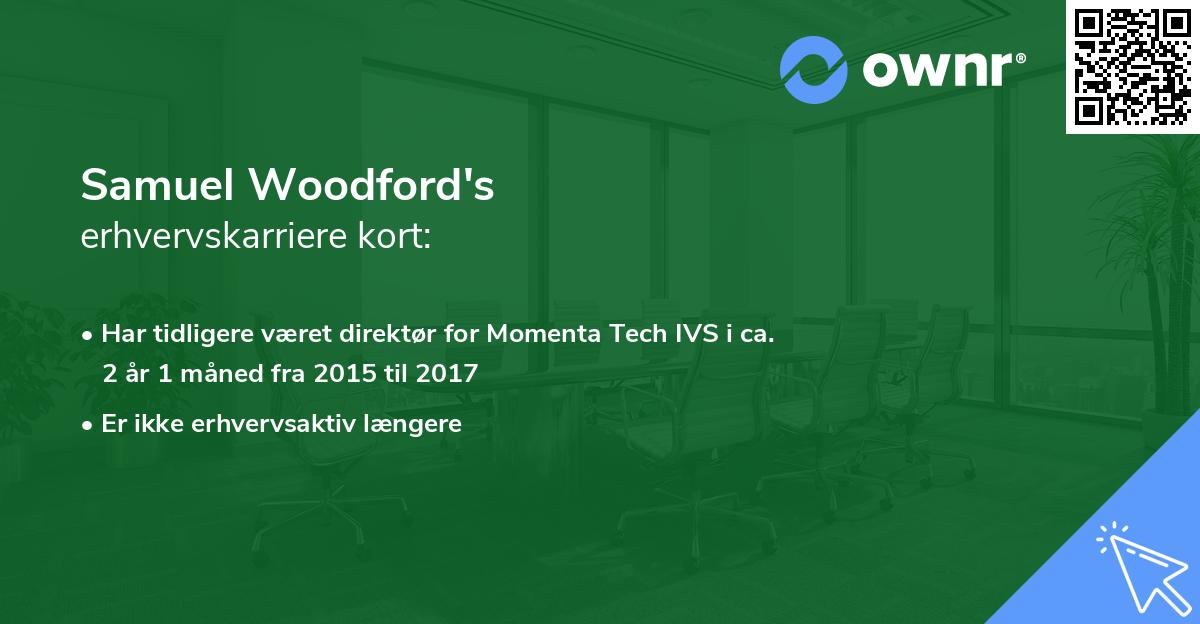 ownr®

Samuel Woodford's
erhvervskarriere kort:

• Har tidligere været direktør for Momenta Tech IVS i ca. 2 år 1 måned fra 2015 til 2017

• Er ikke erhvervsaktiv længere